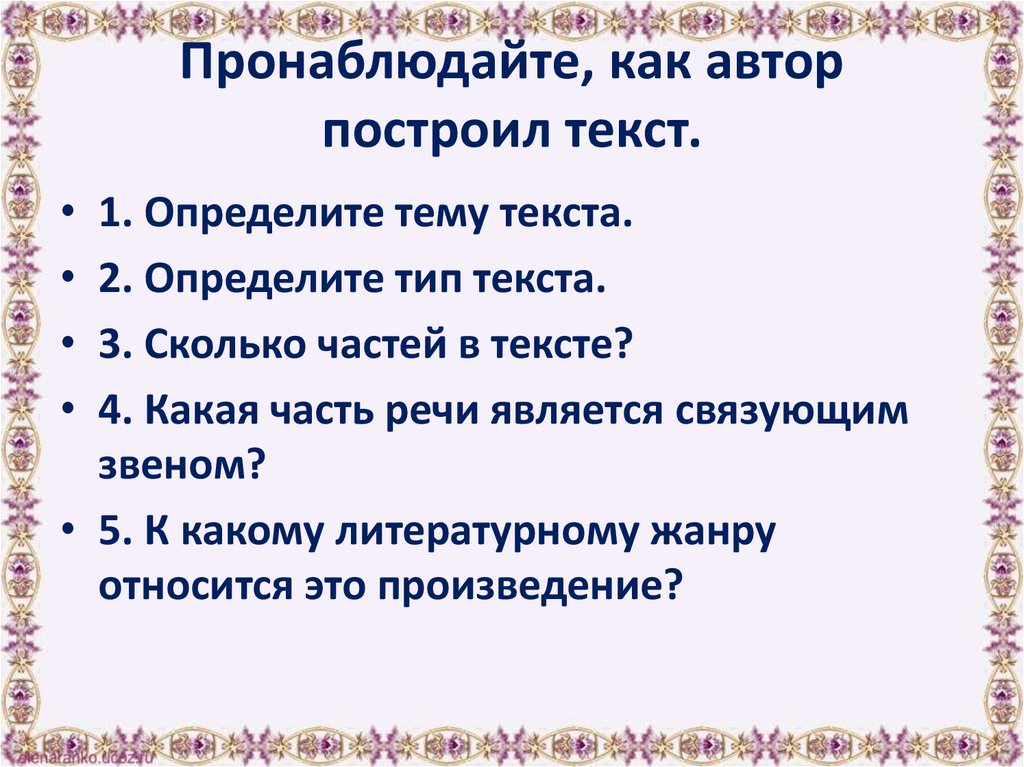 Пронаблюдайте, как автор построил текст.

• 1. Определите тему текста.
• 2. Определите тип текста.
• 3. Сколько частей в тексте?
• 4. Какая часть речи является связующим звеном?
• 5. К какому литературному жанру относится это произведение?

elenaranko.ucoz.ru